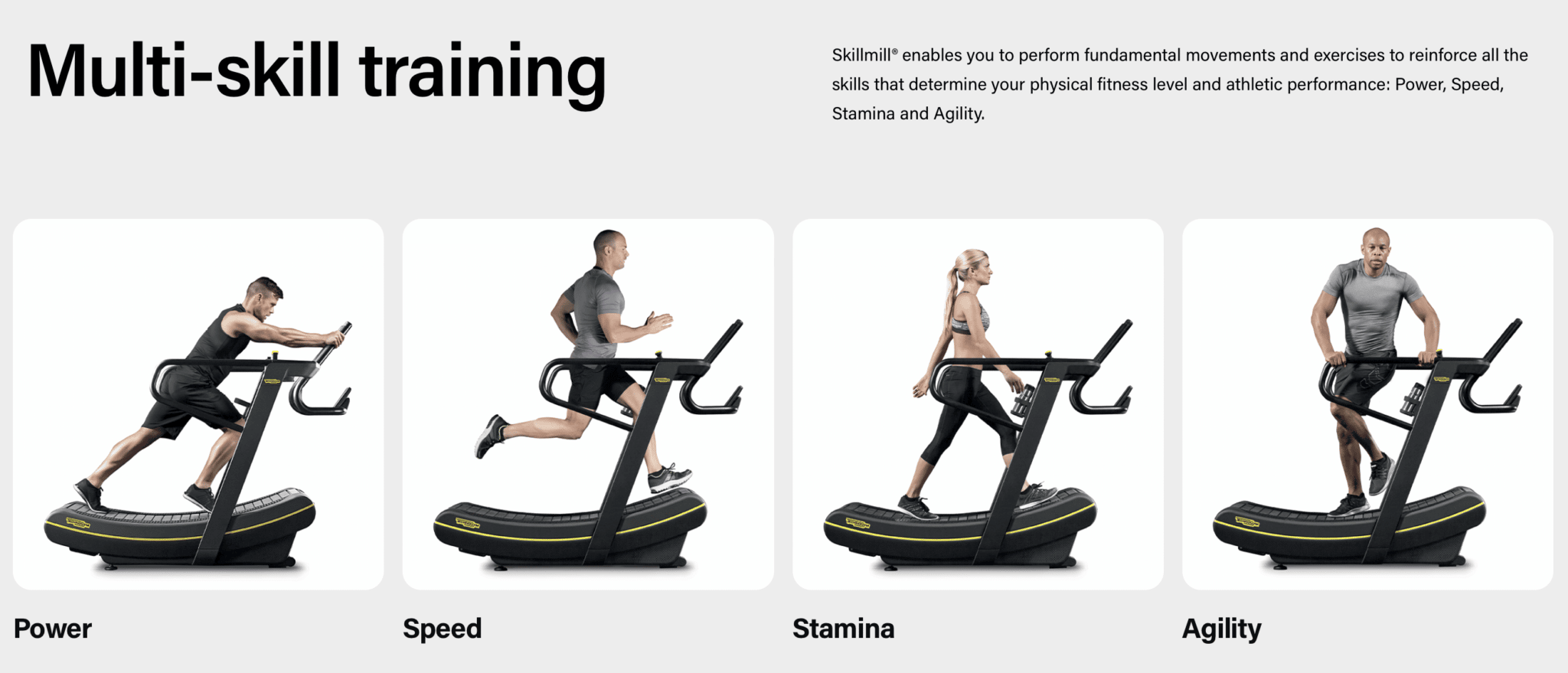 Multi-skill training

Skillmill® enables you to perform fundamental movements and exercises to reinforce all the skills that determine your physical fitness level and athletic performance: Power, Speed, Stamina and Agility.

Power

Speed

Stamina

Agility